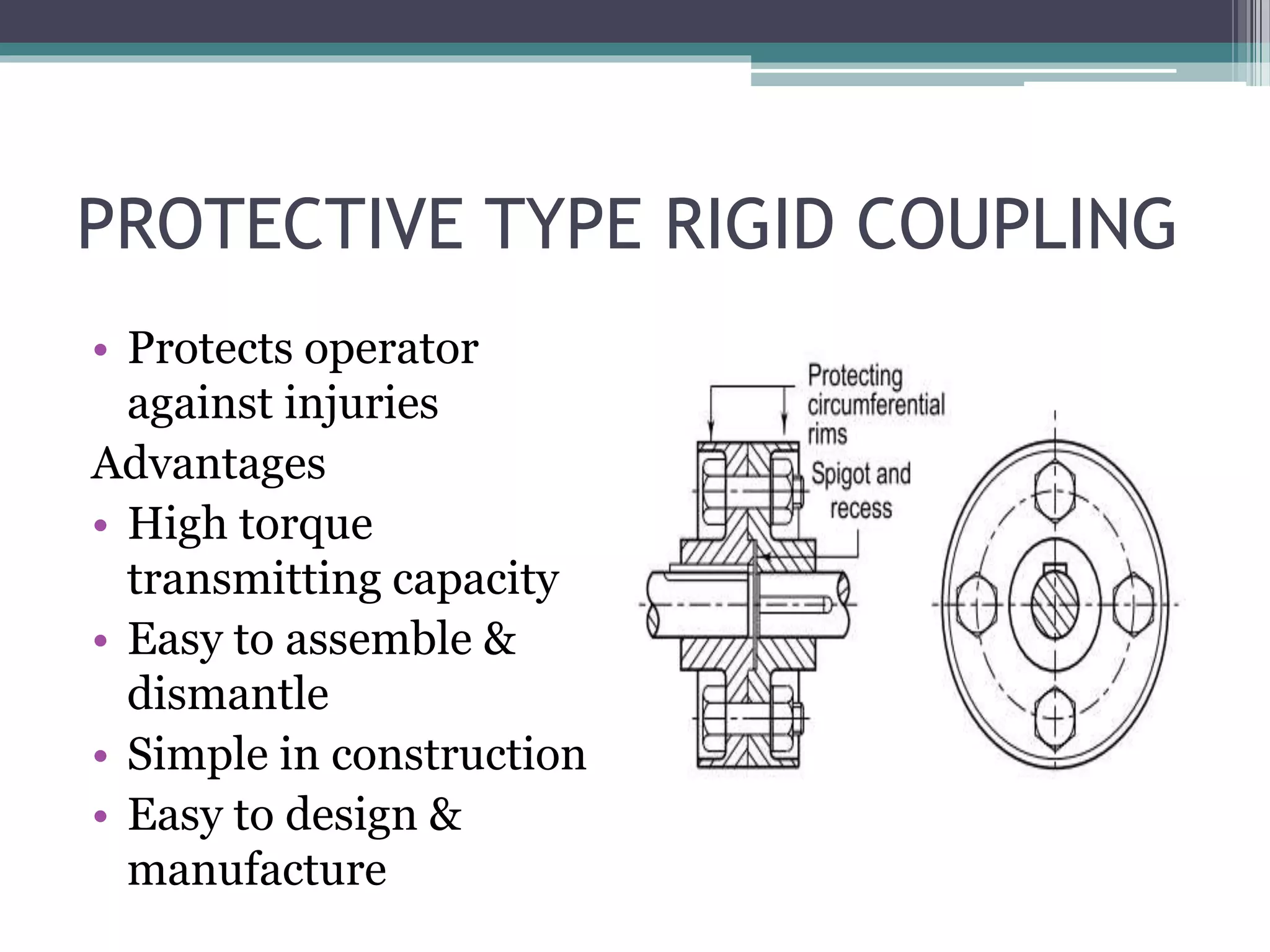 PROTECTIVE TYPE RIGID COUPLING

• Protects operator against injuries

Advantages

• High torque transmitting capacity
• Easy to assemble & dismantle
• Simple in construction
• Easy to design & manufacture

Protecting circumferential rims

Spigot and recess